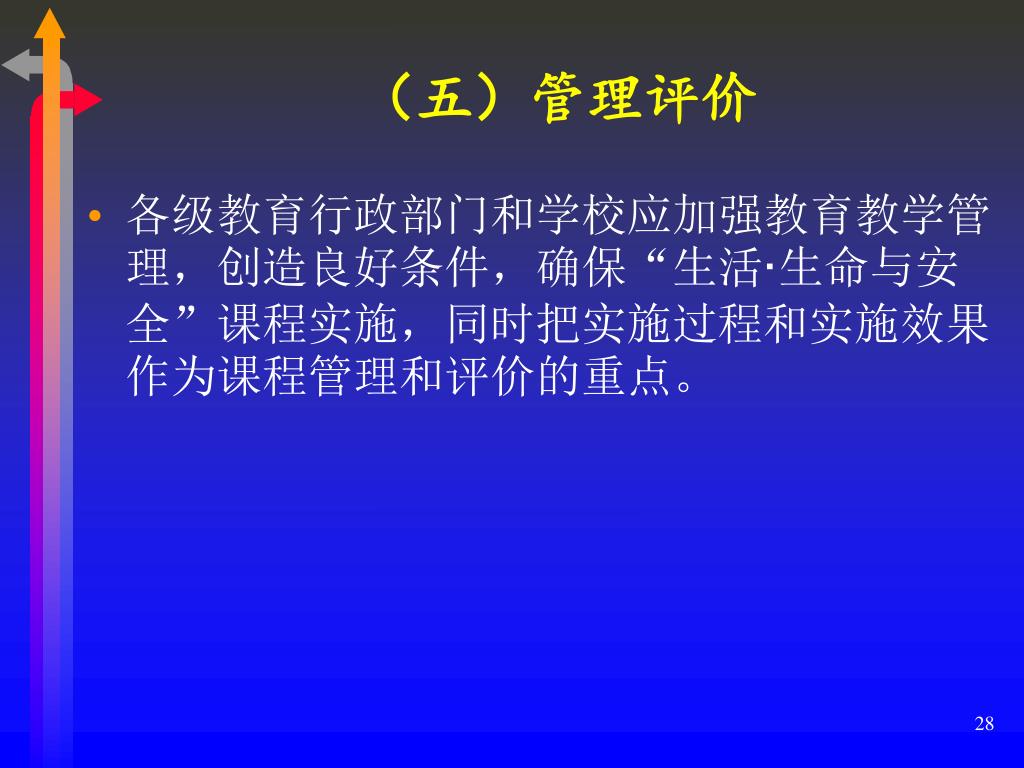 （五）管理评价

• 各级教育行政部门和学校应加强教育教学管理，创造良好条件，确保“生活·生命与安全”课程实施，同时把实施过程和实施效果作为课程管理和评价的重点。

28